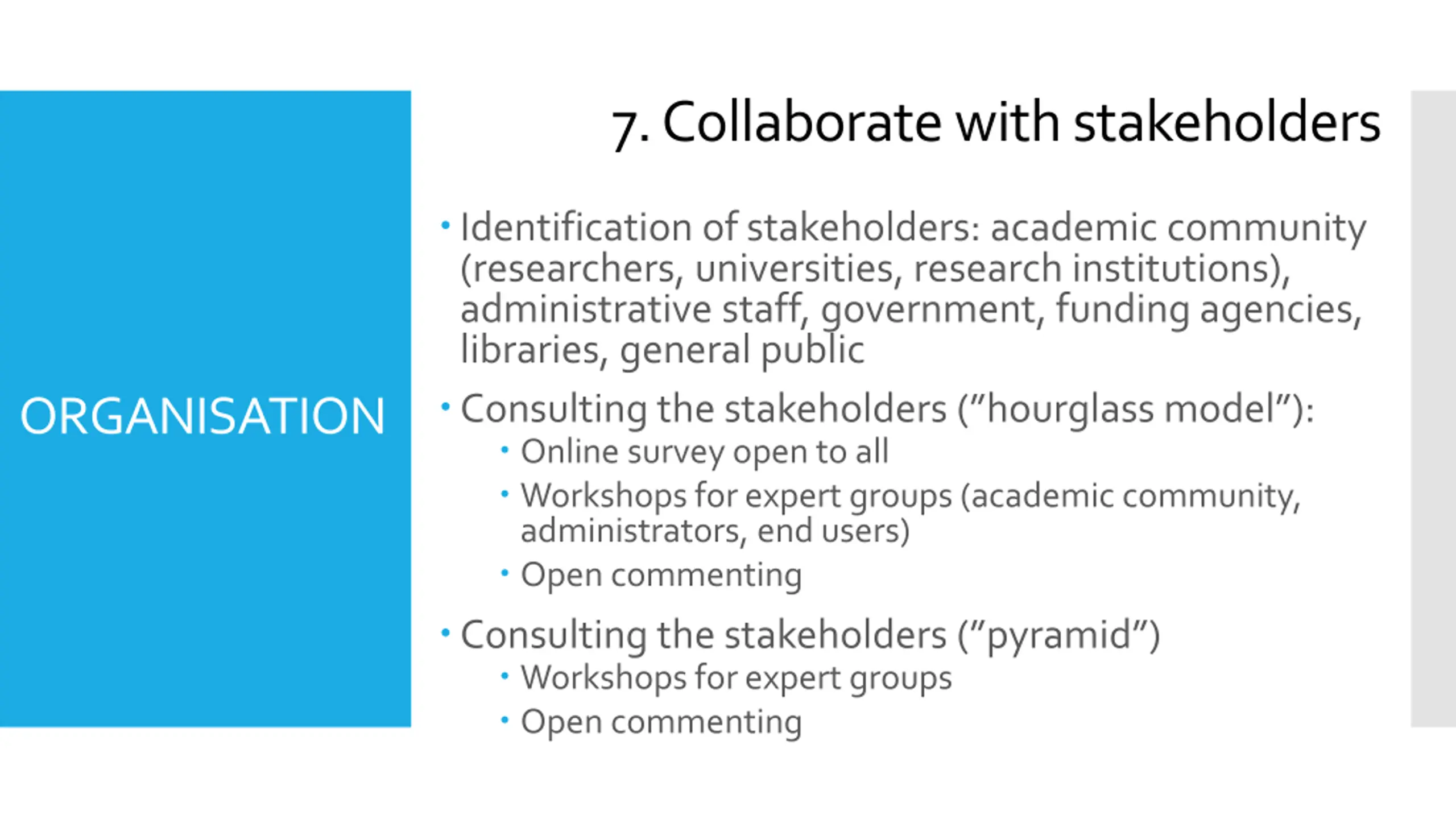 ORGANISATION

7. Collaborate with stakeholders

• Identification of stakeholders: academic community (researchers, universities, research institutions), administrative staff, government, funding agencies, libraries, general public

• Consulting the stakeholders ("hourglass model"):
  • Online survey open to all
  • Workshops for expert groups (academic community, administrators, end users)
  • Open commenting

• Consulting the stakeholders ("pyramid")
  • Workshops for expert groups
  • Open commenting